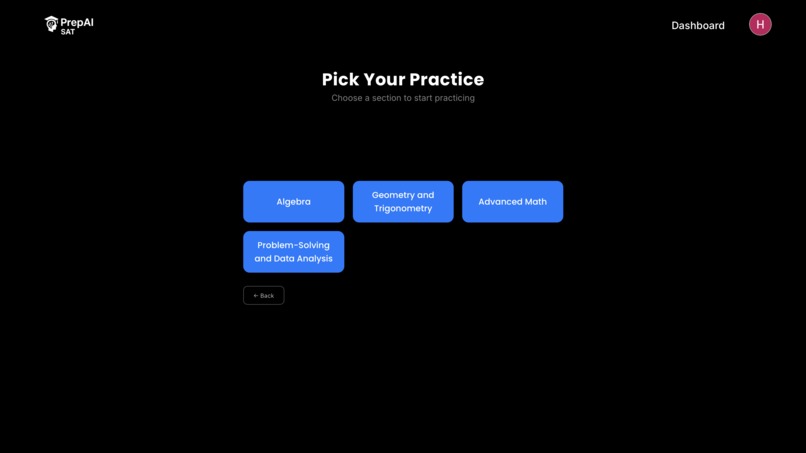 PrepAI SAT

Dashboard

H

Pick Your Practice

Choose a section to start practicing

Algebra

Geometry and Trigonometry

Advanced Math

Problem-Solving and Data Analysis

← Back